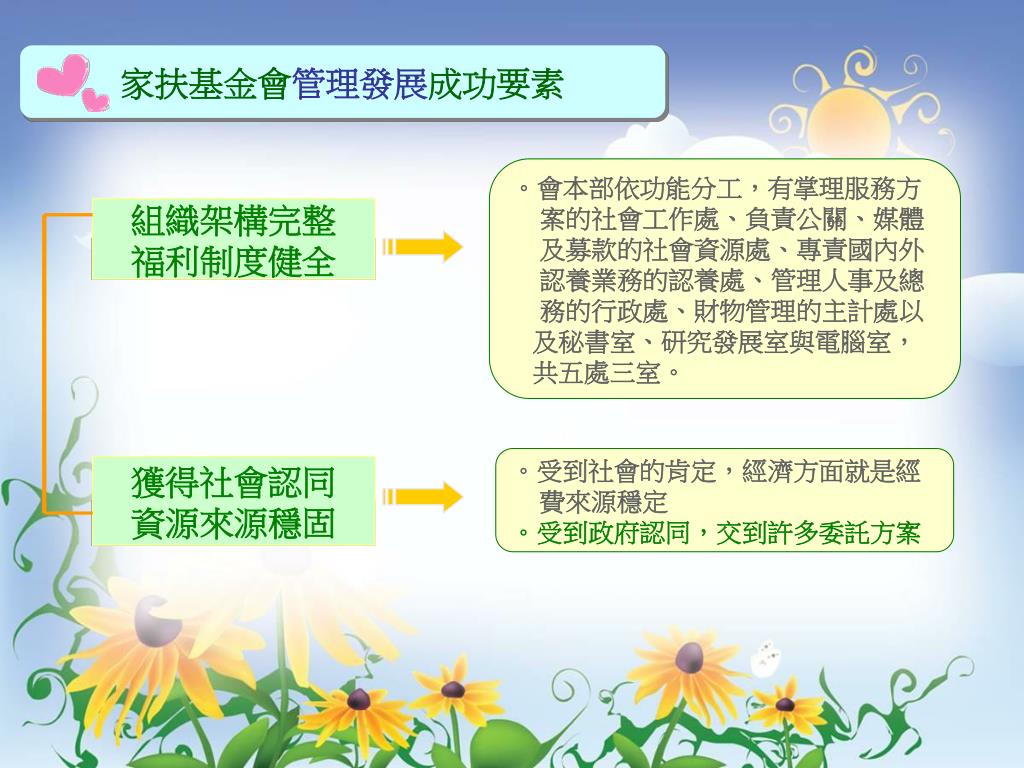 家扶基金會管理發展成功要素

組織架構完整
福利制度健全

。會本部依功能分工，有掌理服務方案的社會工作處、負責公關、媒體及募款的社會資源處、專責國內外認養業務的認養處、管理人事及總務的行政處、財物管理的主計處以及秘書室、研究發展室與電腦室，共五處三室。

獲得社會認同
資源來源穩固

。受到社會的肯定，經濟方面就是經費來源穩定
。受到政府認同，交到許多委託方案